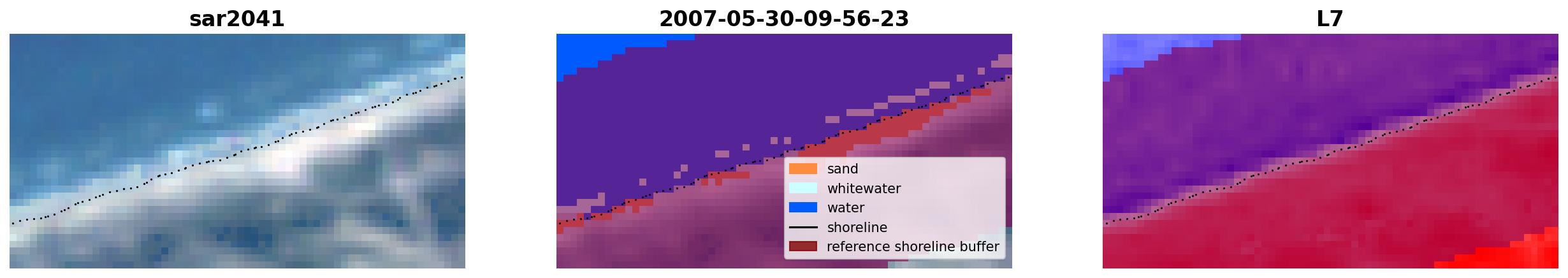 sar2041

2007-05-30-09-56-23

sand
whitewater
water
shoreline
reference shoreline buffer

L7